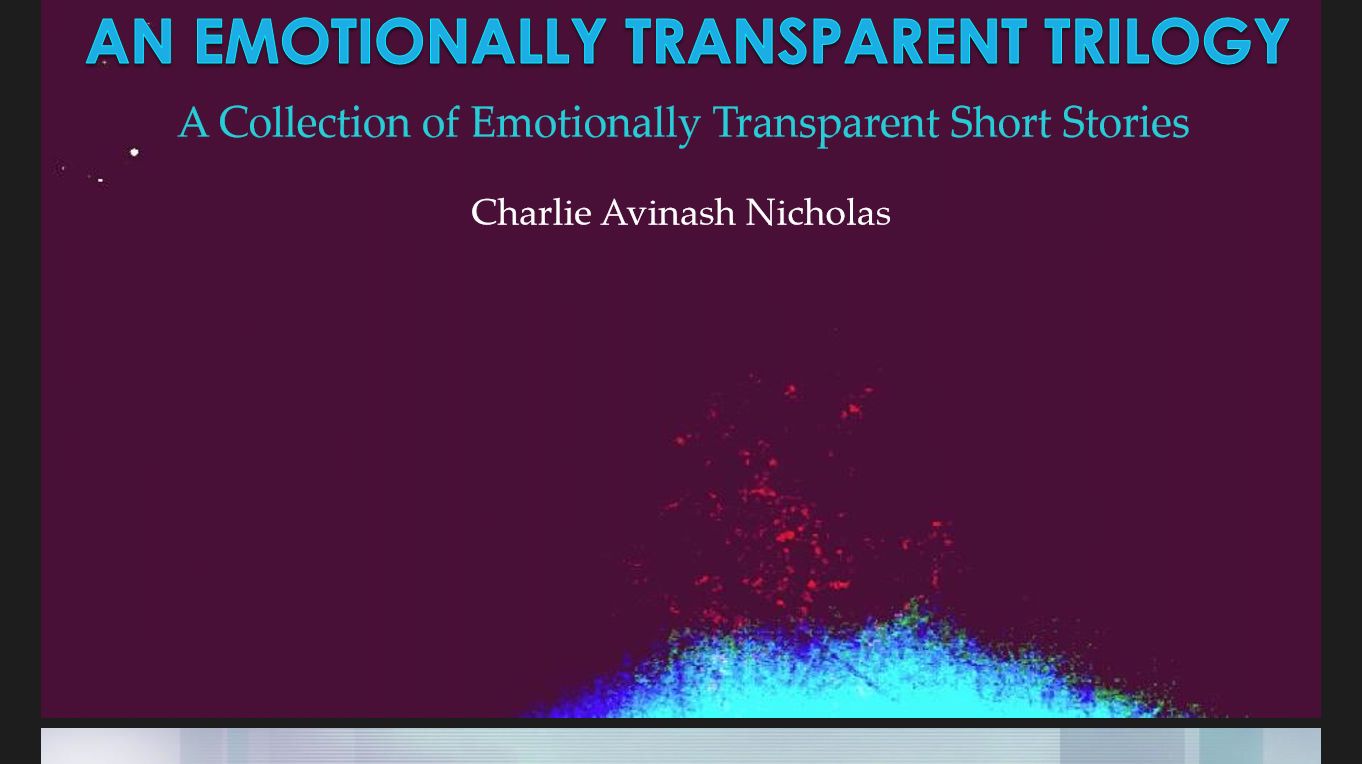 AN EMOTIONALLY TRANSPARENT TRILOGY

A Collection of Emotionally Transparent Short Stories

Charlie Avinash Nicholas